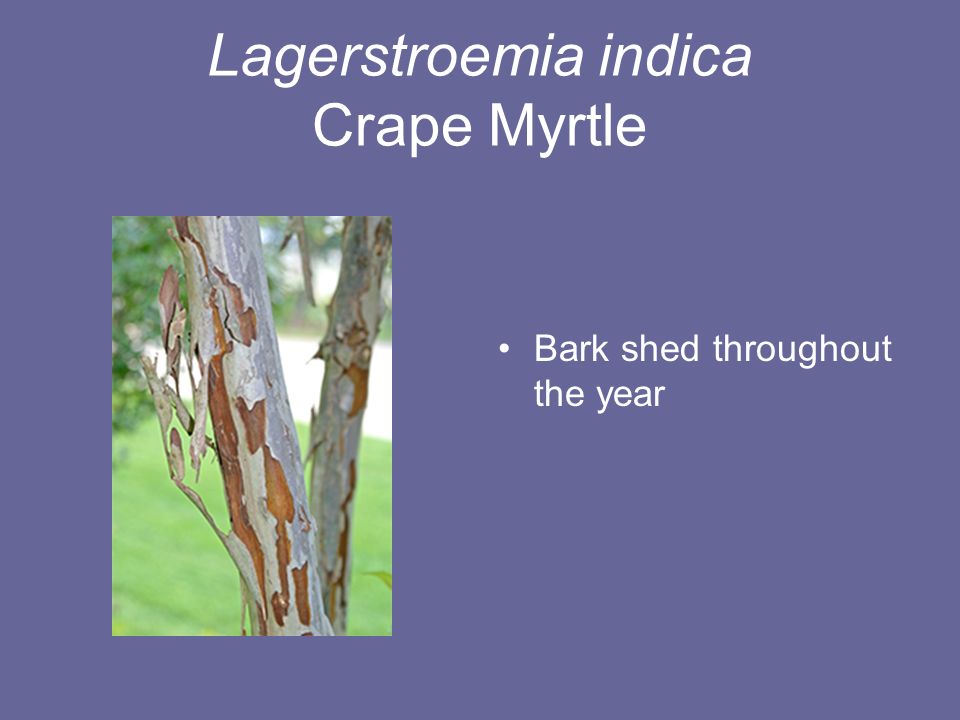 Lagerstroemia indica
Crape Myrtle

• Bark shed throughout the year